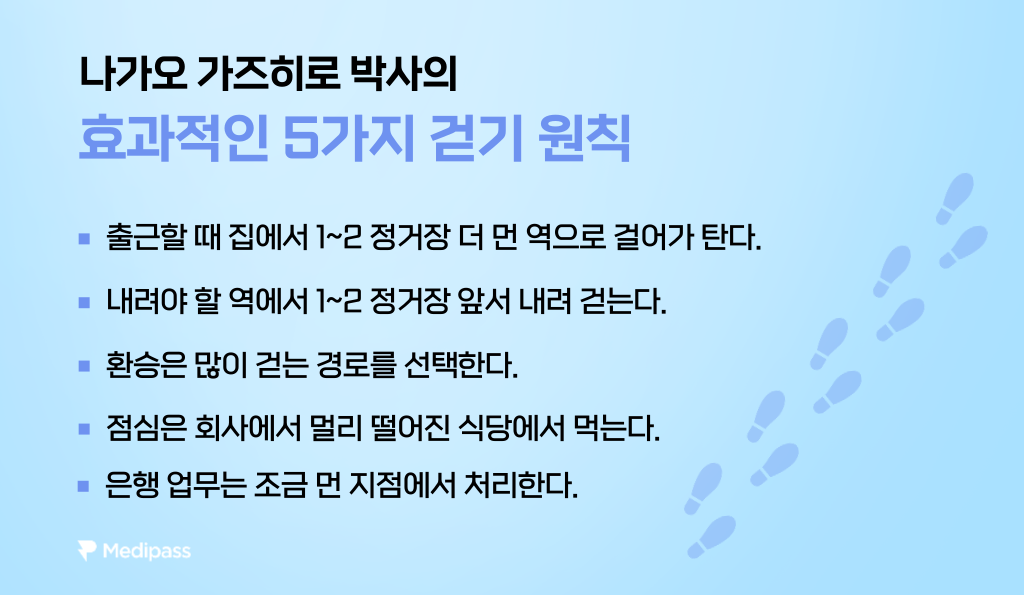 나가오 가즈히로 박사의
효과적인 5가지 걷기 원칙

▪ 출근할 때 집에서 1~2 정거장 더 먼 역으로 걸어가 탄다.

▪ 내려야 할 역에서 1~2 정거장 앞서 내려 걷는다.

▪ 환승은 많이 걷는 경로를 선택한다.

▪ 점심은 회사에서 멀리 떨어진 식당에서 먹는다.

▪ 은행 업무는 조금 먼 지점에서 처리한다.

Medipass